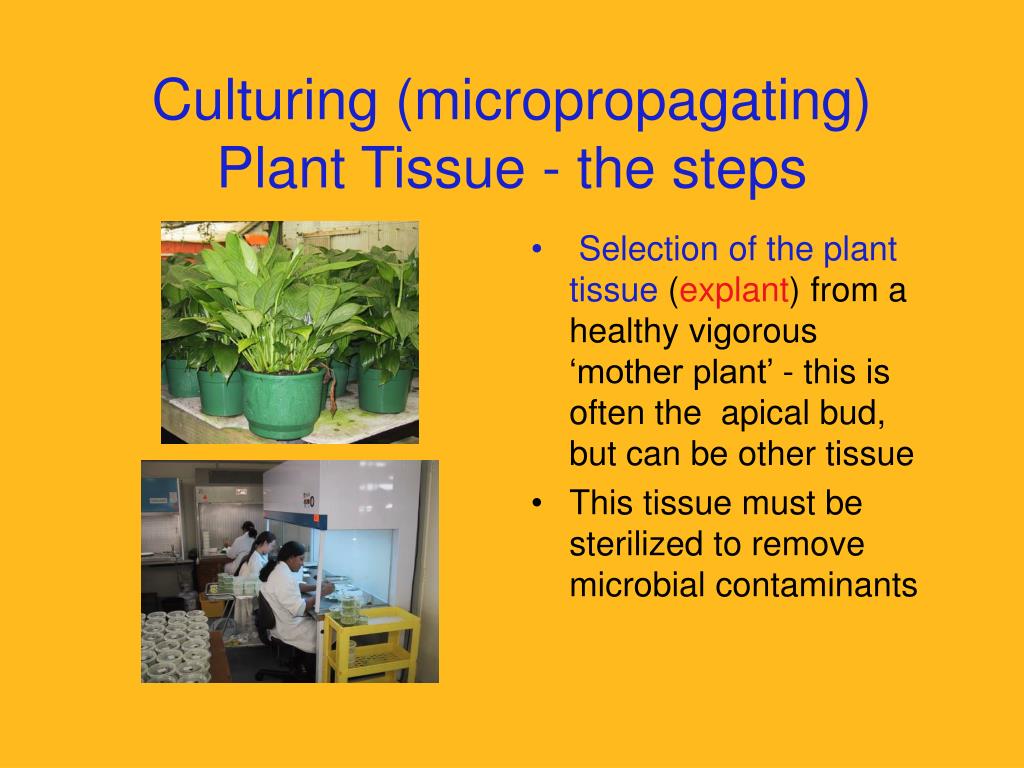 Culturing (micropropagating) Plant Tissue - the steps

• Selection of the plant tissue (explant) from a healthy vigorous ‘mother plant’ - this is often the apical bud, but can be other tissue
• This tissue must be sterilized to remove microbial contaminants